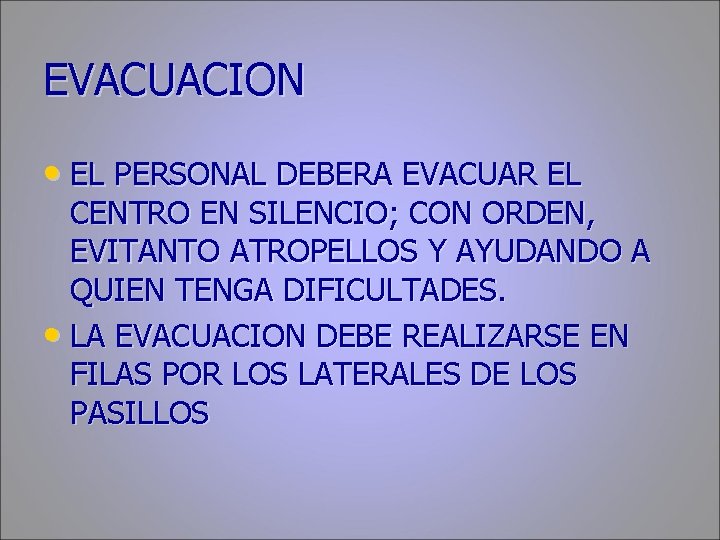 EVACUACION

• EL PERSONAL DEBERA EVACUAR EL CENTRO EN SILENCIO; CON ORDEN, EVITANTO ATROPELLOS Y AYUDANDO A QUIEN TENGA DIFICULTADES.
• LA EVACUACION DEBE REALIZARSE EN FILAS POR LOS LATERALES DE LOS PASILLOS